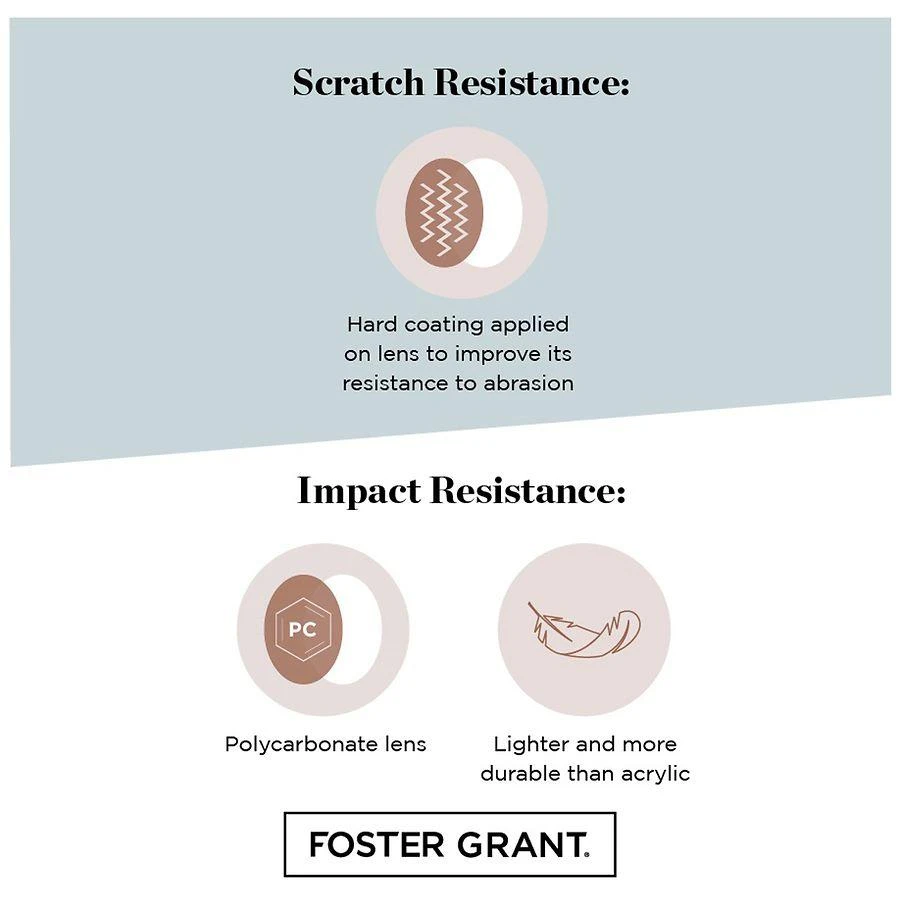 Scratch Resistance:

Hard coating applied on lens to improve its resistance to abrasion

Impact Resistance:

PC

Polycarbonate lens

Lighter and more durable than acrylic

FOSTER GRANT.